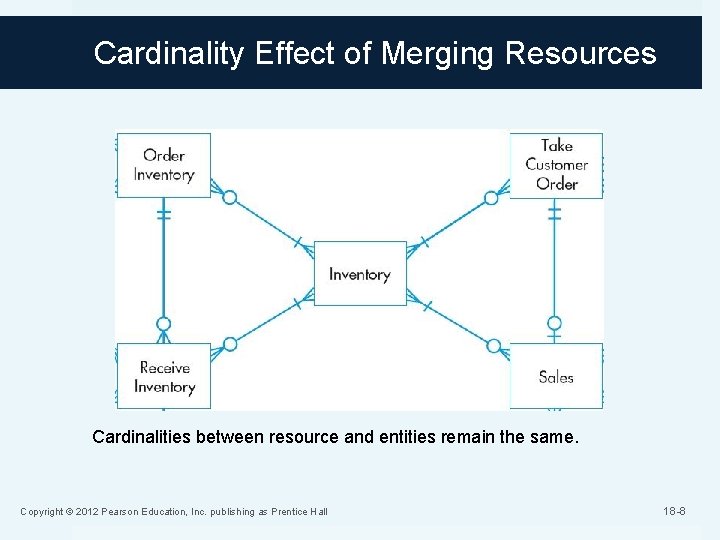 Cardinality Effect of Merging Resources

Order Inventory

Take Customer Order

Inventory

Receive Inventory

Sales

Cardinalities between resource and entities remain the same.

Copyright © 2012 Pearson Education, Inc. publishing as Prentice Hall

18-8